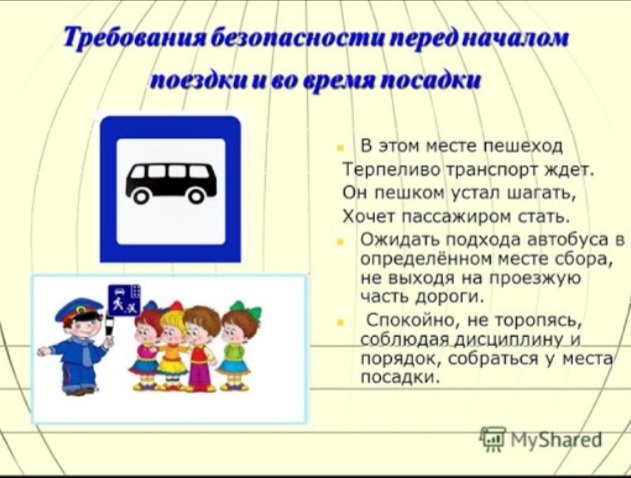 Требования безопасности перед началом поездки и во время посадки

В этом месте пешеход
Терпеливо транспорт ждет.
Он пешком устал шагать,
Хочет пассажиром стать.

Ожидать подхода автобуса в определённом месте сбора, не выходя на проезжую часть дороги.

Спокойно, не торопясь, соблюдая дисциплину и порядок, собраться у места посадки.

MyShared